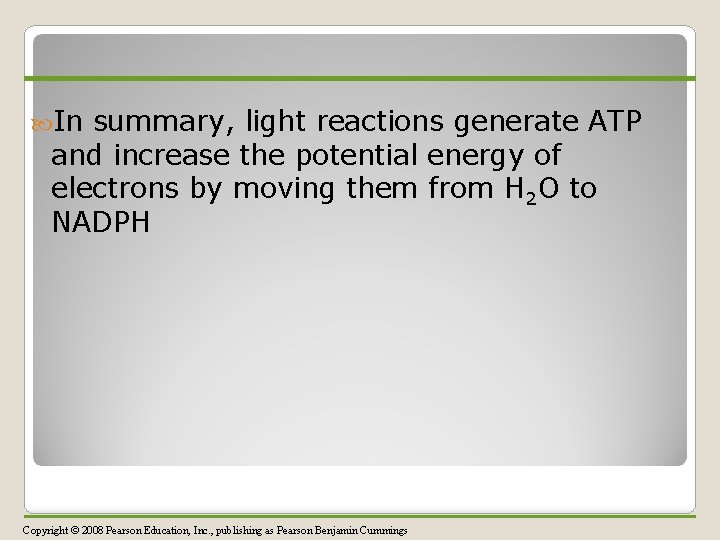 In summary, light reactions generate ATP and increase the potential energy of electrons by moving them from $H_2O$ to NADPH

Copyright © 2008 Pearson Education, Inc., publishing as Pearson Benjamin Cummings